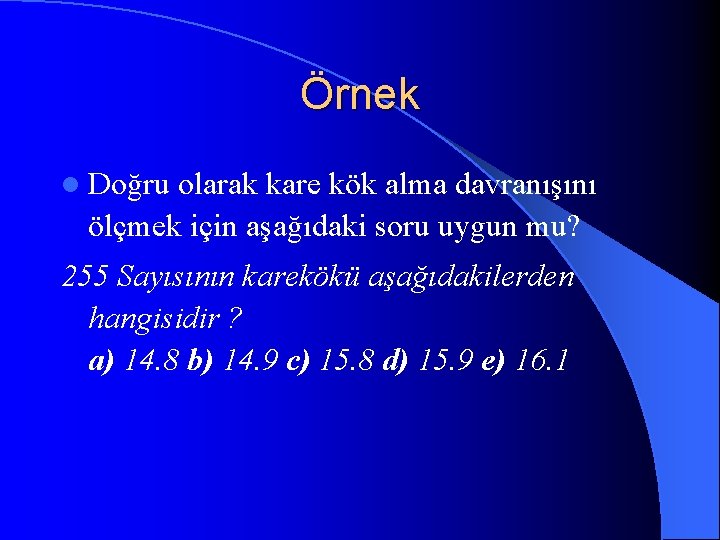 Örnek

Doğru olarak kare kök alma davranışını ölçmek için aşağıdaki soru uygun mu?

255 Sayısının karekökü aşağıdakilerden hangisidir ?

a) 14.8 b) 14.9 c) 15.8 d) 15.9 e) 16.1